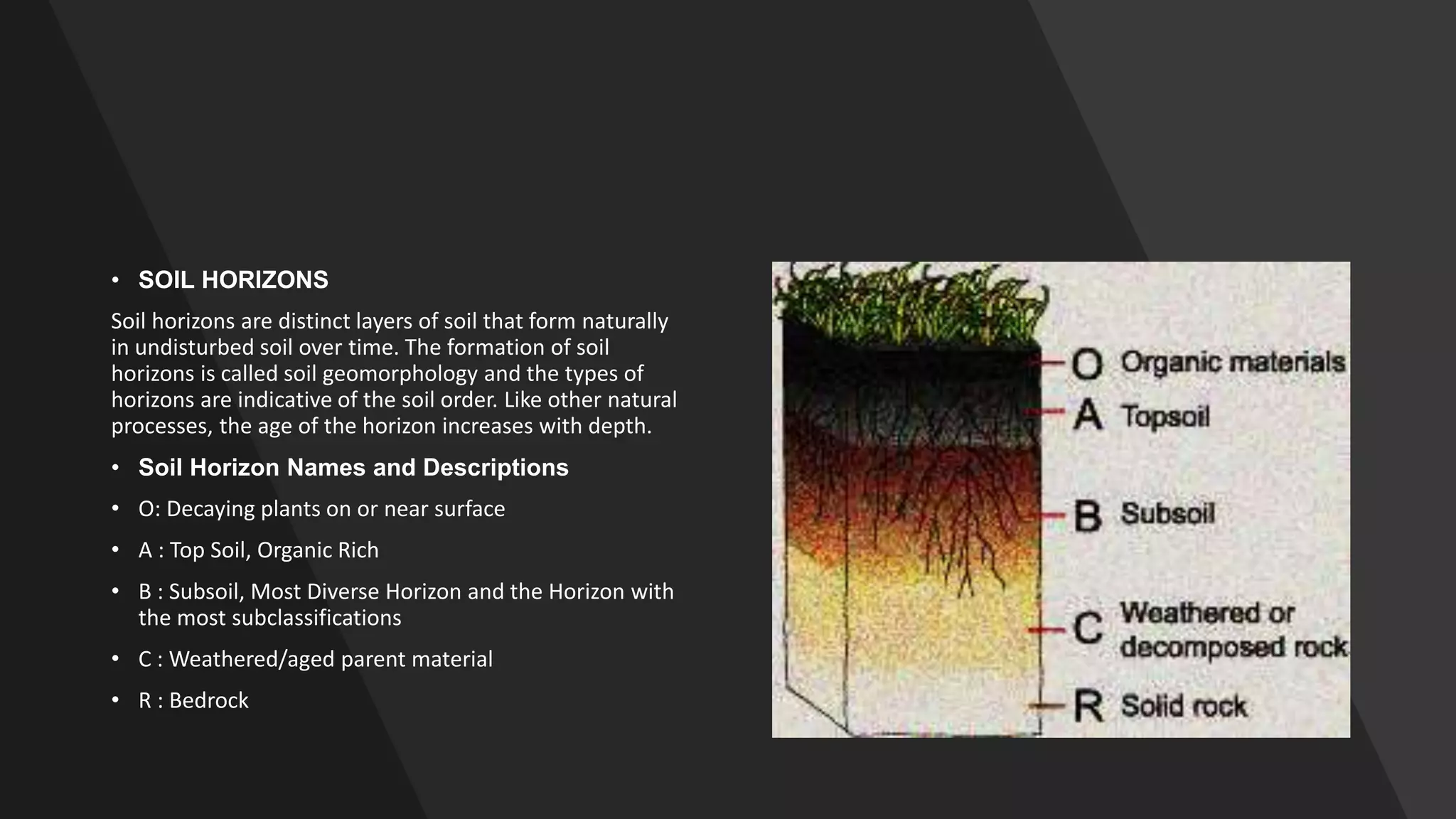 • SOIL HORIZONS

Soil horizons are distinct layers of soil that form naturally in undisturbed soil over time. The formation of soil horizons is called soil geomorphology and the types of horizons are indicative of the soil order. Like other natural processes, the age of the horizon increases with depth.

• Soil Horizon Names and Descriptions

• O: Decaying plants on or near surface

• A : Top Soil, Organic Rich

• B : Subsoil, Most Diverse Horizon and the Horizon with the most subclassifications

• C : Weathered/aged parent material

• R : Bedrock

O Organic materials
A Topsoil
B Subsoil
C Weathered or decomposed rock
R Solid rock